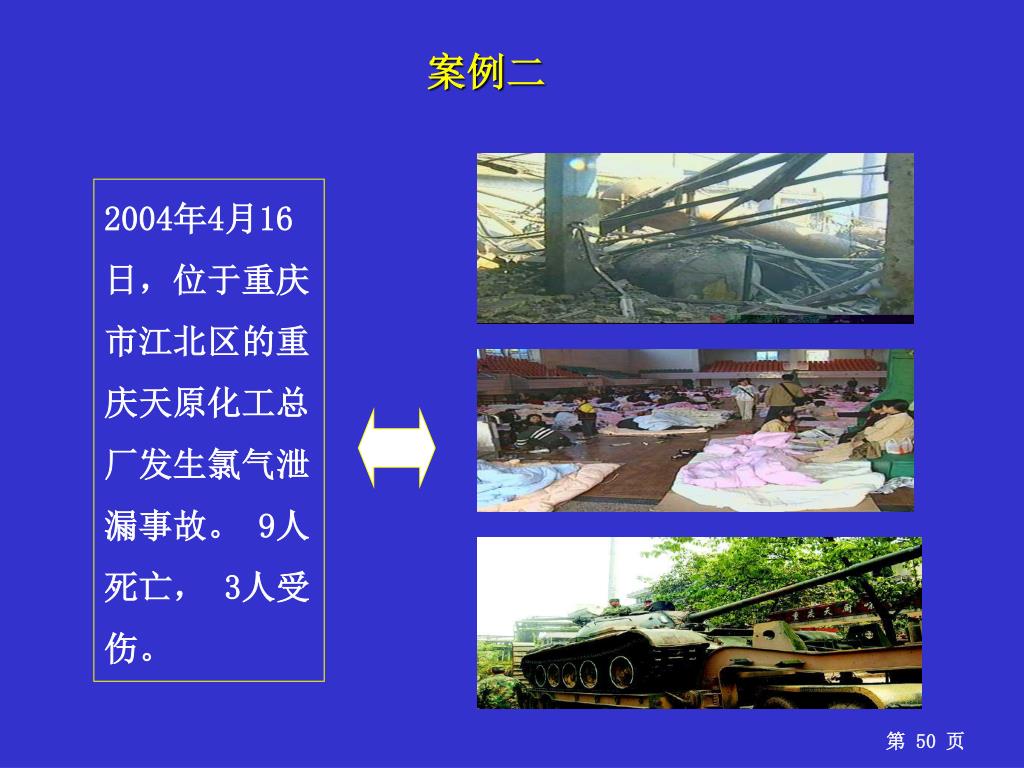 案例二

2004年4月16日，位于重庆市江北区的重庆天原化工总厂发生氯气泄漏事故。 9人死亡， 3人受伤。

第 50 页